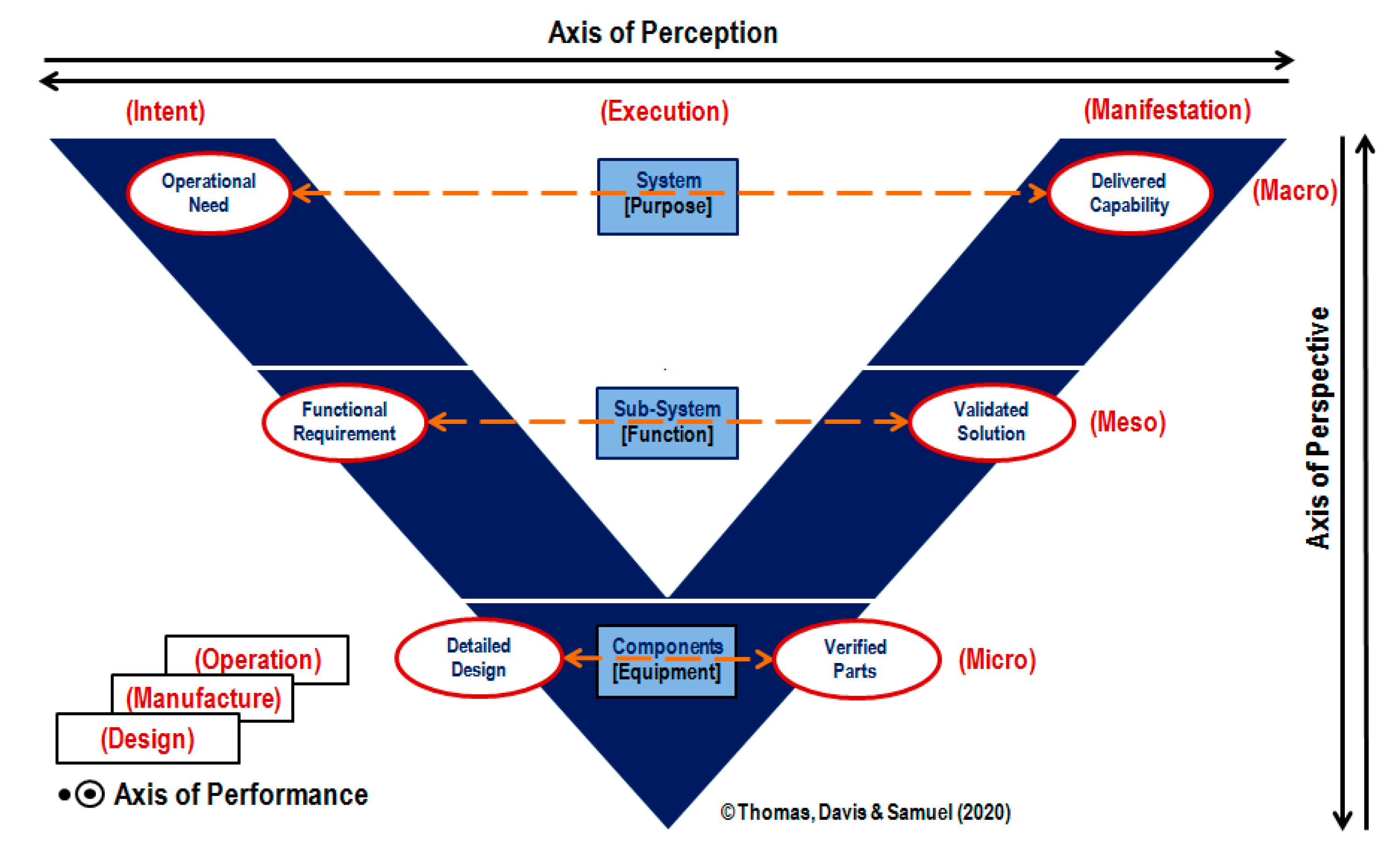 Axis of Perception

(Intent)

(Execution)

(Manifestation)

Operational Need

System [Purpose]

Delivered Capability

(Macro)

Functional Requirement

Sub-System [Function]

Validated Solution

(Meso)

Detailed Design

Components [Equipment]

Verified Parts

(Micro)

Axis of Perspective

(Operation)

(Manufacture)

(Design)

Axis of Performance

©Thomas, Davis & Samuel (2020)